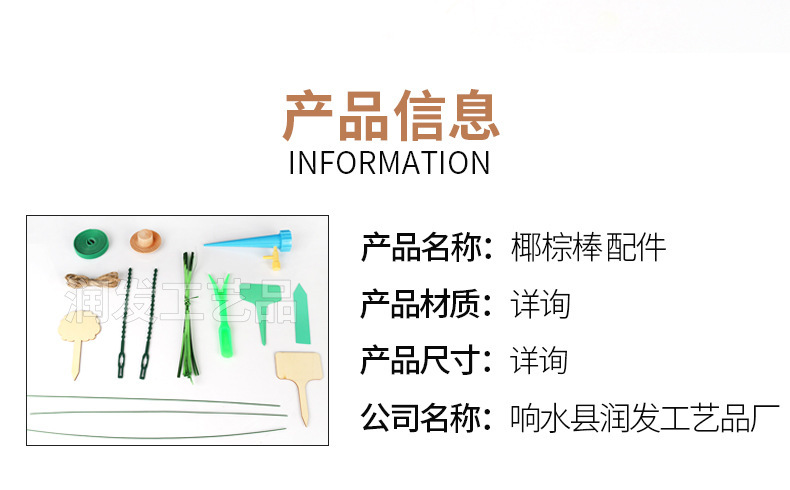 产品信息
INFORMATION

润发工艺品

产品名称：椰棕棒配件
产品材质：详询
产品尺寸：详询
公司名称：响水县润发工艺品厂